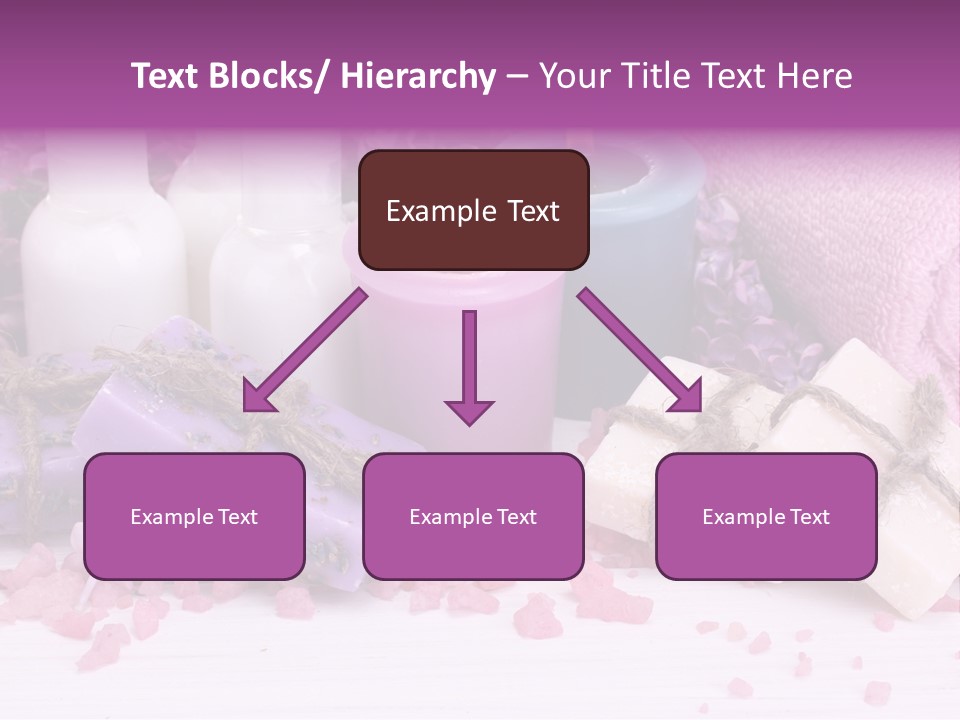 Text Blocks/ Hierarchy – Your Title Text Here

Example Text

Example Text

Example Text

Example Text